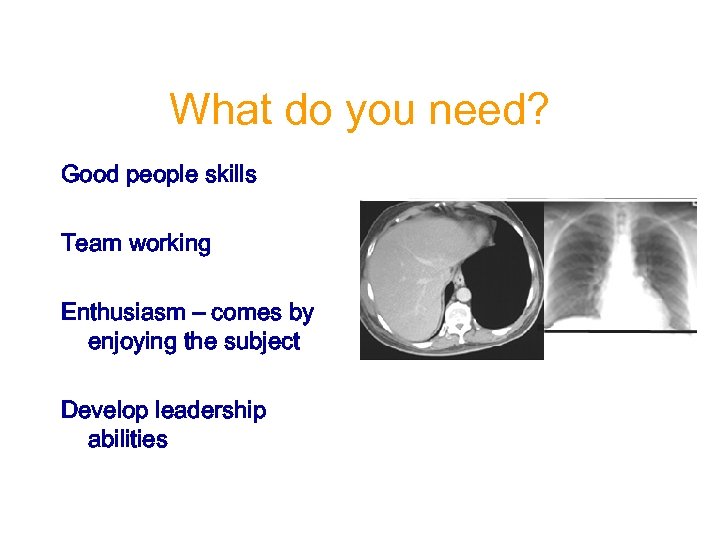 What do you need?

Good people skills

Team working

Enthusiasm – comes by enjoying the subject

Develop leadership abilities